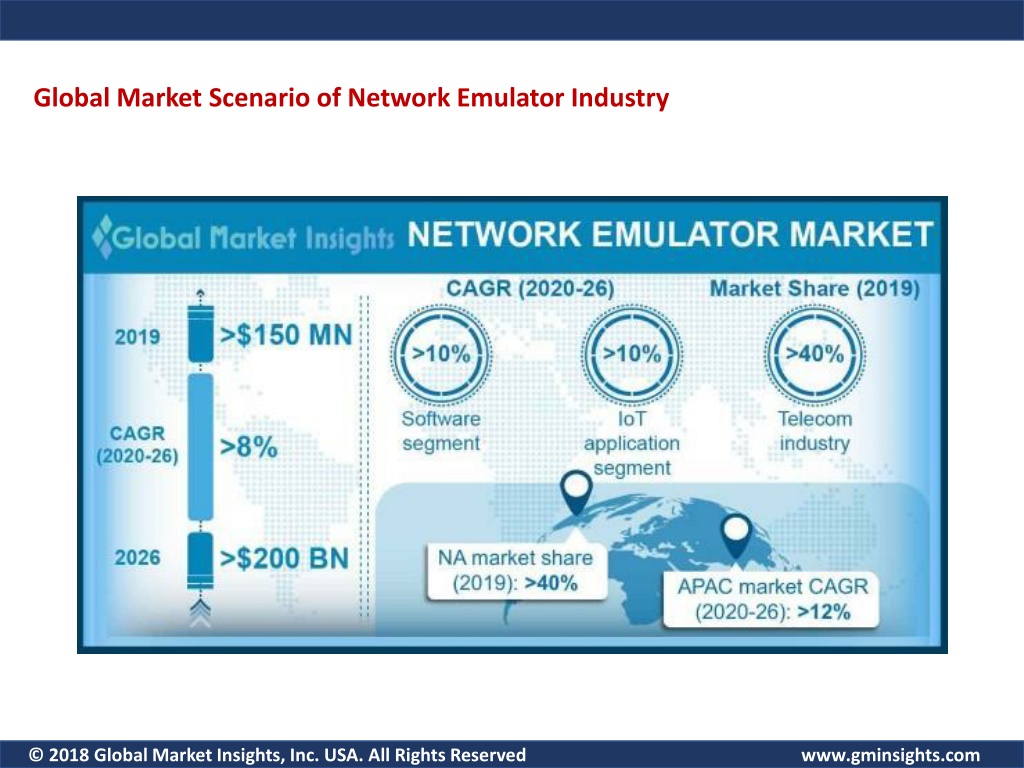 Global Market Scenario of Network Emulator Industry

Global Market Insights NETWORK EMULATOR MARKET

2019 >$150 MN

CAGR (2020-26) >8%

2026 >$200 BN

CAGR (2020-26)

>10% Software segment

>10% IoT application segment

Market Share (2019)

>40% Telecom industry

NA market share (2019): >40%

APAC market CAGR (2020-26): >12%

© 2018 Global Market Insights, Inc. USA. All Rights Reserved

www.gminsights.com